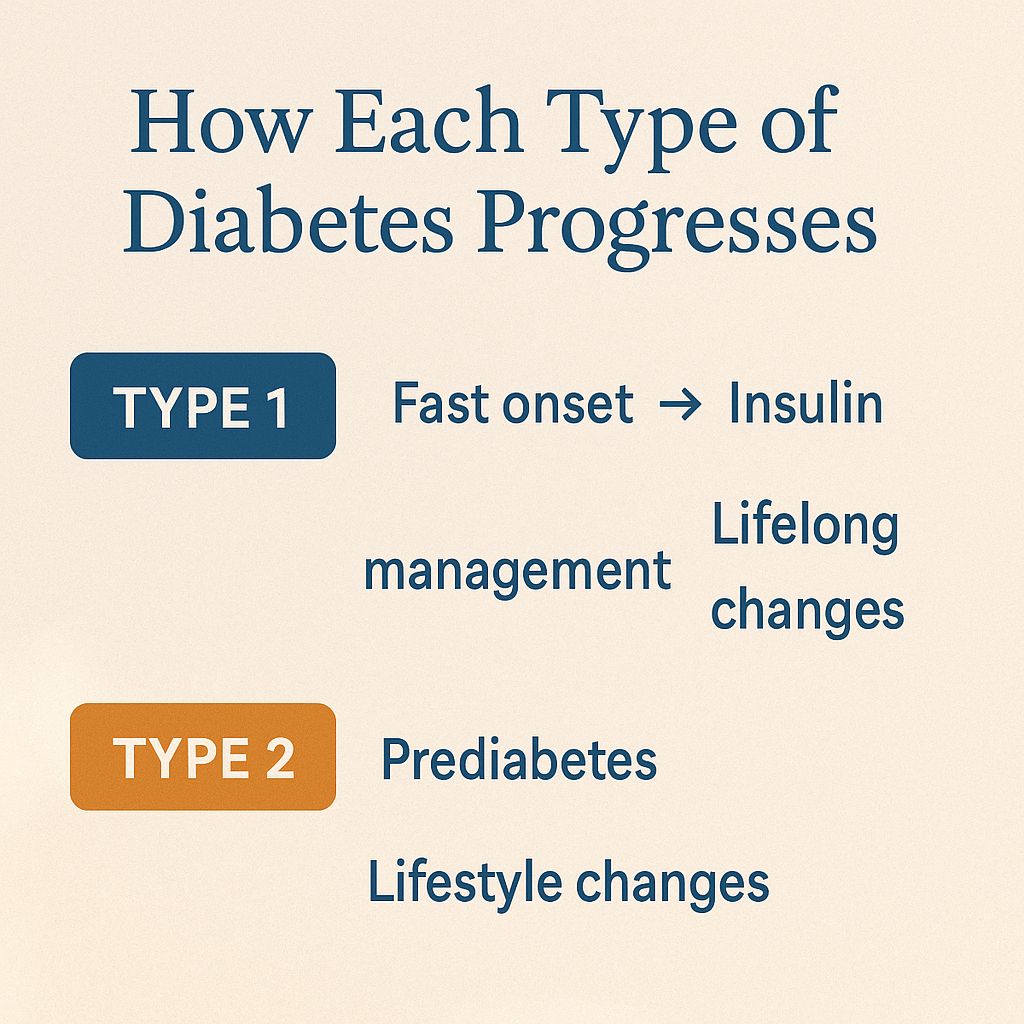 How Each Type of Diabetes Progresses

TYPE 1

Fast onset → Insulin

management

Lifelong changes

TYPE 2

Prediabetes

Lifestyle changes